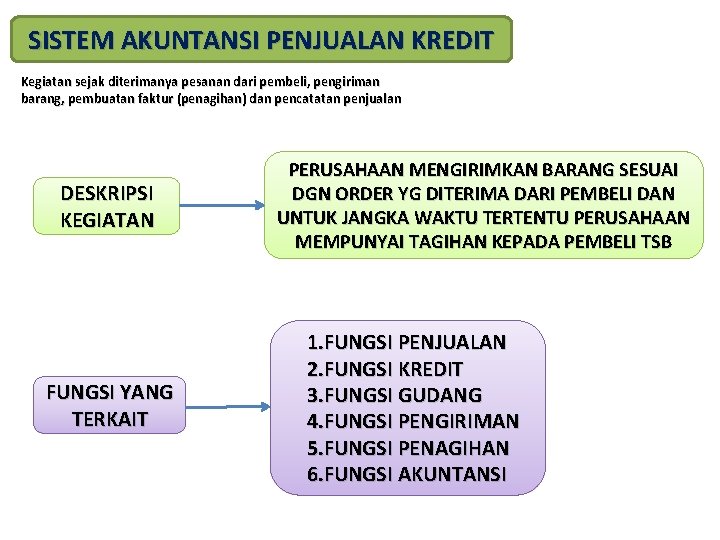 SISTEM AKUNTANSI PENJUALAN KREDIT

Kegiatan sejak diterimanya pesanan dari pembeli, pengiriman barang, pembuatan faktur (penagihan) dan pencatatan penjualan

DESKRIPSI KEGIATAN

PERUSAHAAN MENGIRIMKAN BARANG SESUAI DGN ORDER YG DITERIMA DARI PEMBELI DAN UNTUK JANGKA WAKTU TERTENTU PERUSAHAAN MEMPUNYAI TAGIHAN KEPADA PEMBELI TSB

FUNGSI YANG TERKAIT

1.FUNGSI PENJUALAN
2.FUNGSI KREDIT
3.FUNGSI GUDANG
4.FUNGSI PENGIRIMAN
5.FUNGSI PENAGIHAN
6.FUNGSI AKUNTANSI